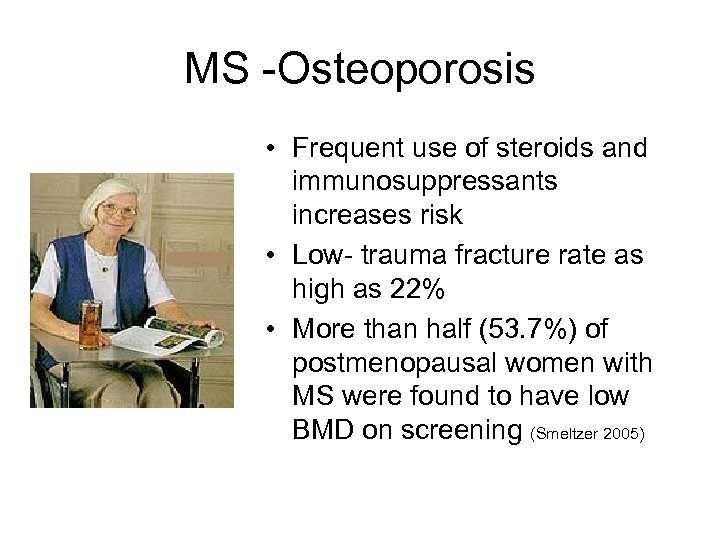 MS -Osteoporosis

• Frequent use of steroids and immunosuppressants increases risk
• Low- trauma fracture rate as high as 22%
• More than half (53.7%) of postmenopausal women with MS were found to have low BMD on screening (Smeltzer 2005)